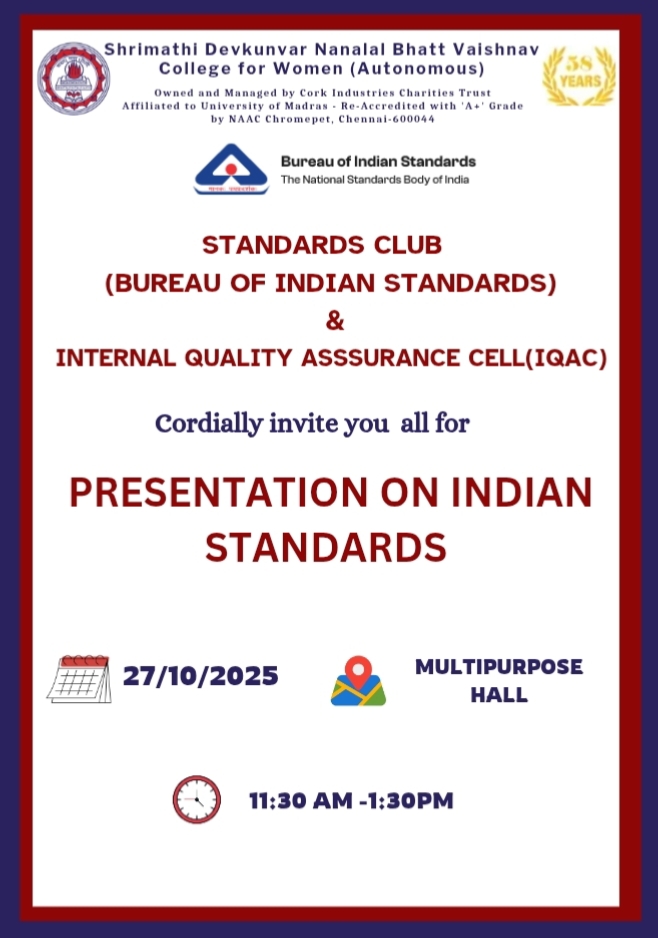 Shrimathi Devkunvar Nanalal Bhatt Vaishnav College for Women (Autonomous)

Owned and Managed by Cork Industries Charities Trust
Affiliated to University of Madras - Re-Accredited with 'A+' Grade by NAAC Chromepet, Chennai-600044

58 YEARS

Bureau of Indian Standards
The National Standards Body of India

STANDARDS CLUB
(BUREAU OF INDIAN STANDARDS)
&
INTERNAL QUALITY ASSSURANCE CELL(IQAC)

Cordially invite you all for

PRESENTATION ON INDIAN STANDARDS

27/10/2025

MULTIPURPOSE HALL

11:30 AM -1:30PM